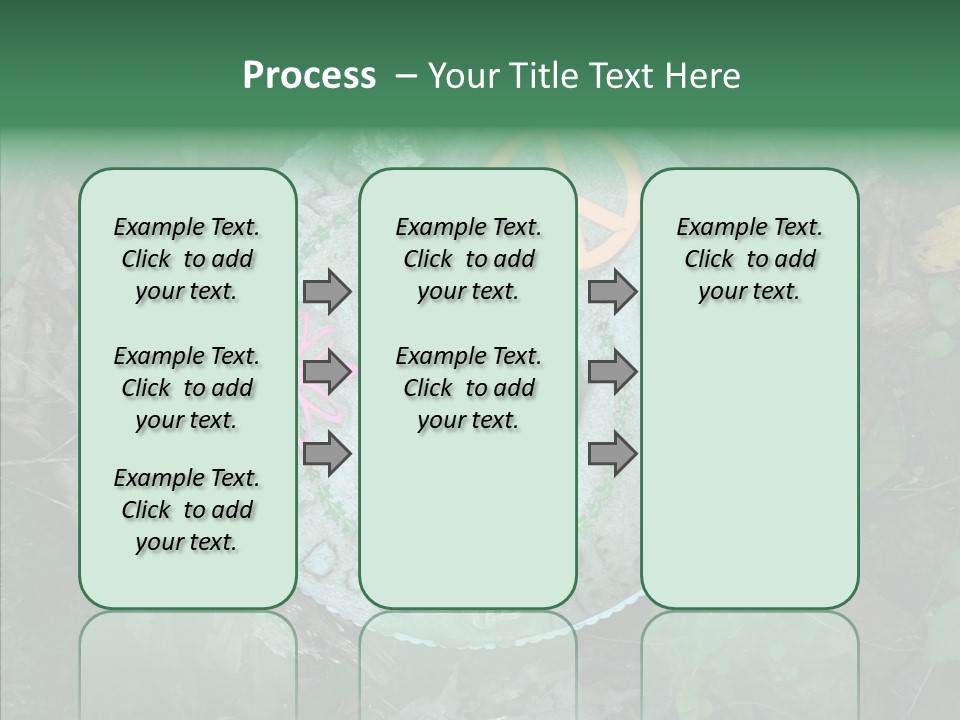 Process – Your Title Text Here

Example Text. Click to add your text.

Example Text. Click to add your text.

Example Text. Click to add your text.

Example Text. Click to add your text.

Example Text. Click to add your text.

Example Text. Click to add your text.